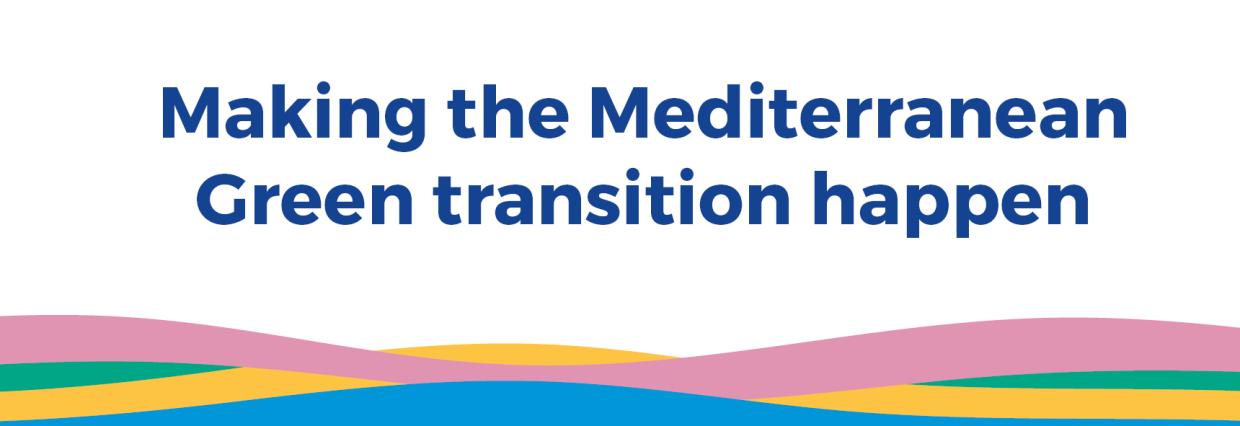 Making the Mediterranean Green transition happen